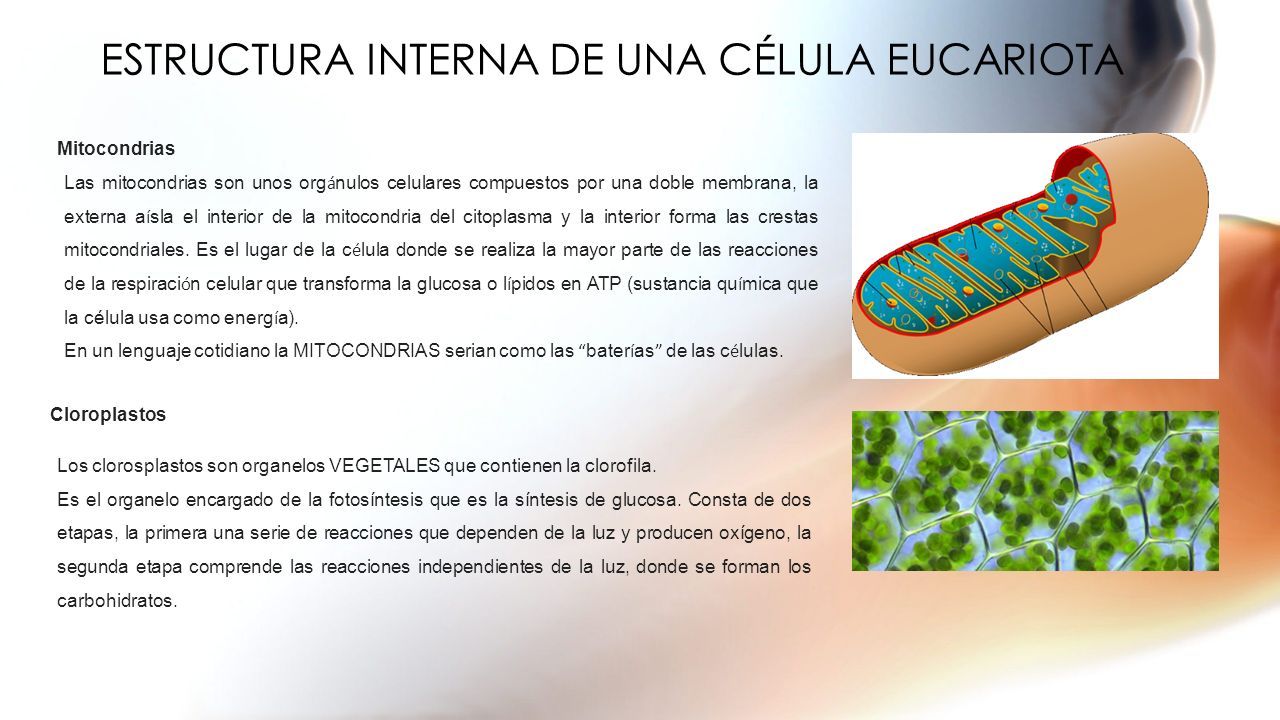 ESTRUCTURA INTERNA DE UNA CÉLULA EUCARIOTA

Mitocondrias

Las mitocondrias son unos orgánulos celulares compuestos por una doble membrana, la externa aísla el interior de la mitocondria del citoplasma y la interior forma las crestas mitocondriales. Es el lugar de la célula donde se realiza la mayor parte de las reacciones de la respiración celular que transforma la glucosa o lípidos en ATP (sustancia química que la célula usa como energía).
En un lenguaje cotidiano la MITOCONDRIAS serian como las "baterías" de las células.

Cloroplastos

Los clorosplastos son organelos VEGETALES que contienen la clorofila.
Es el organelo encargado de la fotosíntesis que es la síntesis de glucosa. Consta de dos etapas, la primera una serie de reacciones que dependen de la luz y producen oxígeno, la segunda etapa comprende las reacciones independientes de la luz, donde se forman los carbohidratos.